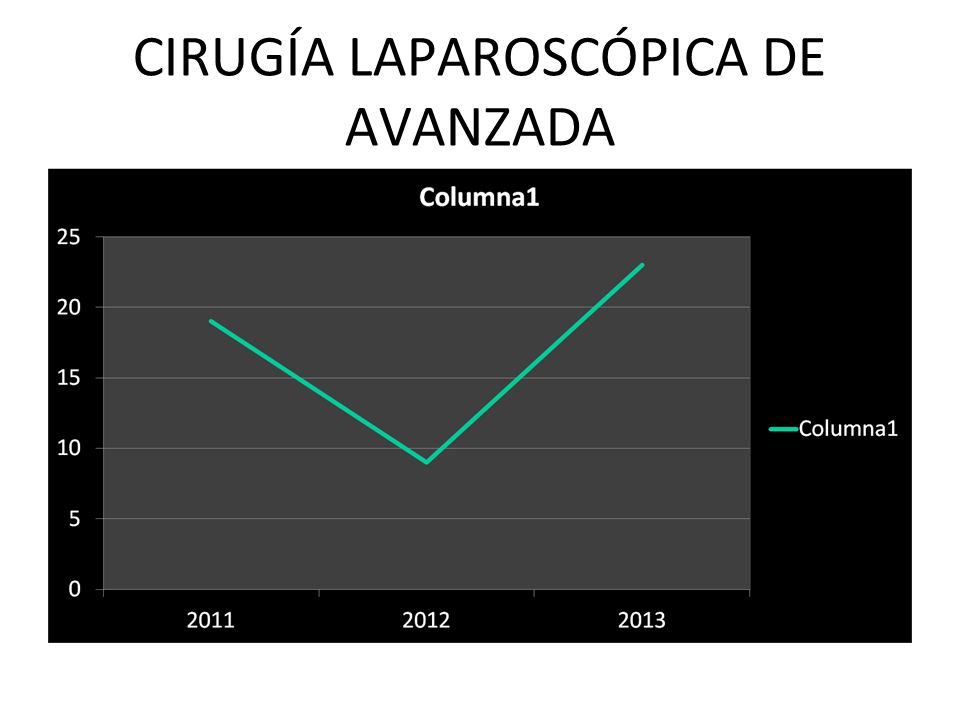 CIRUGÍA LAPAROSCÓPICA DE AVANZADA

Columna1

25
20
15
10
5
0

2011
2012
2013

Columna1